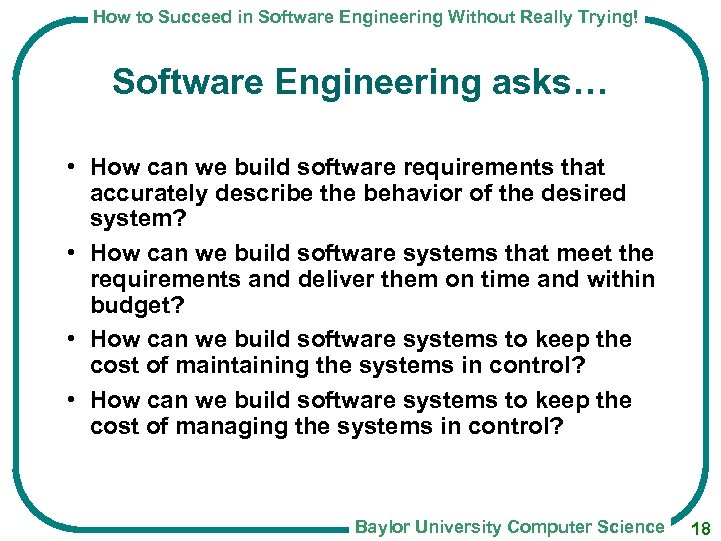 How to Succeed in Software Engineering Without Really Trying!

Software Engineering asks…

• How can we build software requirements that accurately describe the behavior of the desired system?
• How can we build software systems that meet the requirements and deliver them on time and within budget?
• How can we build software systems to keep the cost of maintaining the systems in control?
• How can we build software systems to keep the cost of managing the systems in control?

Baylor University Computer Science

18